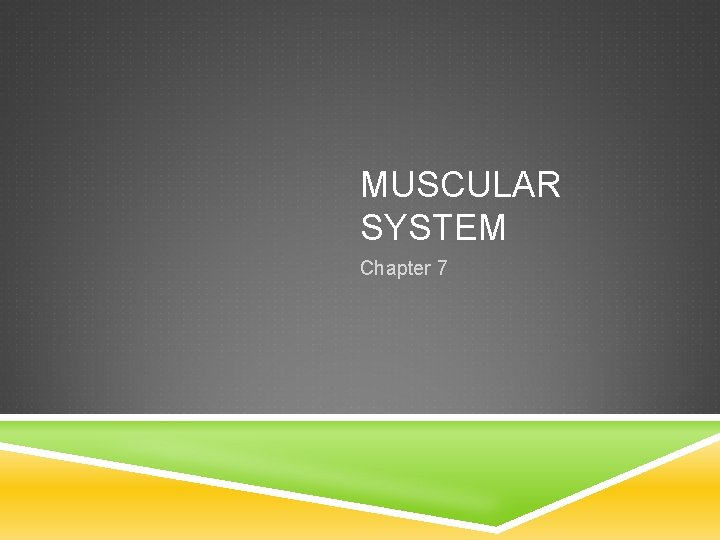 MUSCULAR SYSTEM

Chapter 7